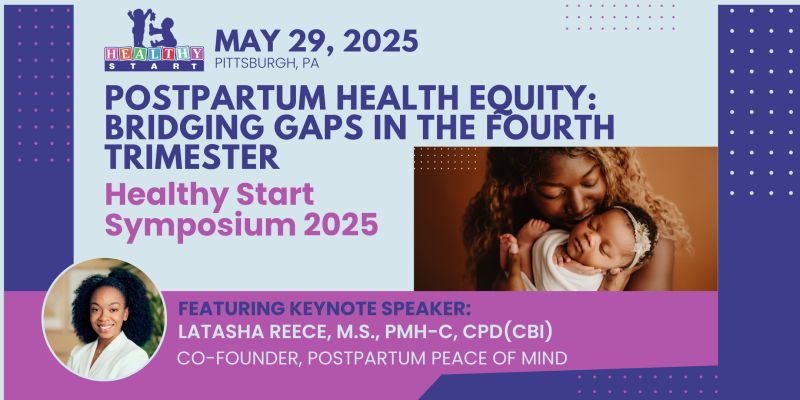 HEALTHY START

MAY 29, 2025
PITTSBURGH, PA

POSTPARTUM HEALTH EQUITY: BRIDGING GAPS IN THE FOURTH TRIMESTER

Healthy Start Symposium 2025

FEATURING KEYNOTE SPEAKER:
LATASHA REECE, M.S., PMH-C, CPD(CBI)
CO-FOUNDER, POSTPARTUM PEACE OF MIND